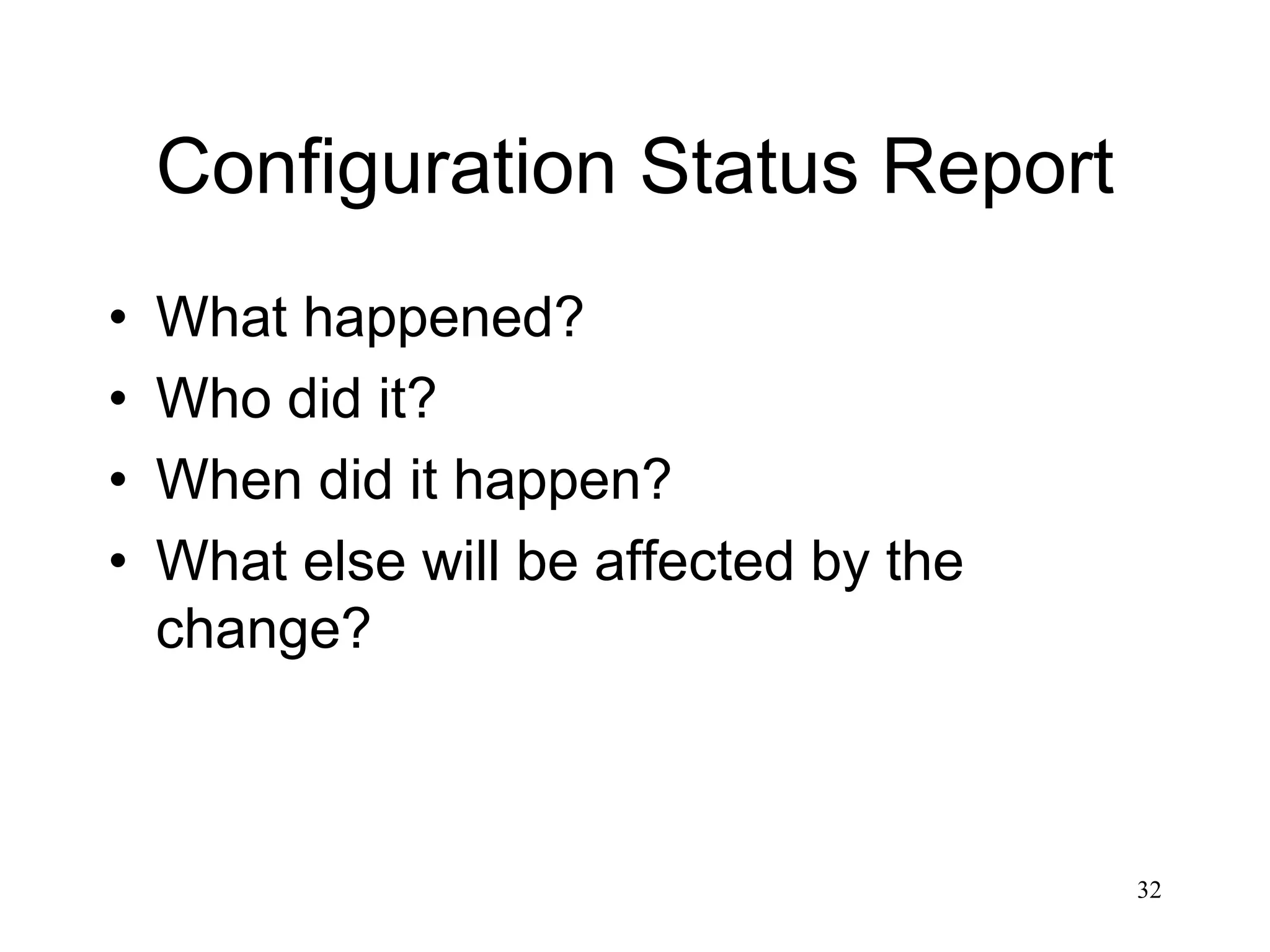 Configuration Status Report

• What happened?
• Who did it?
• When did it happen?
• What else will be affected by the change?

32